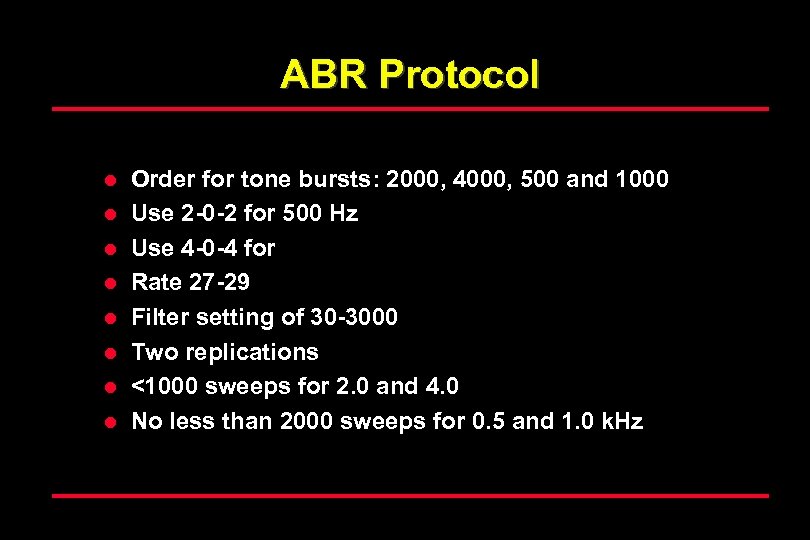 ABR Protocol

- Order for tone bursts: 2000, 4000, 500 and 1000
- Use 2-0-2 for 500 Hz
- Use 4-0-4 for
- Rate 27-29
- Filter setting of 30-3000
- Two replications
- <1000 sweeps for 2.0 and 4.0
- No less than 2000 sweeps for 0.5 and 1.0 kHz